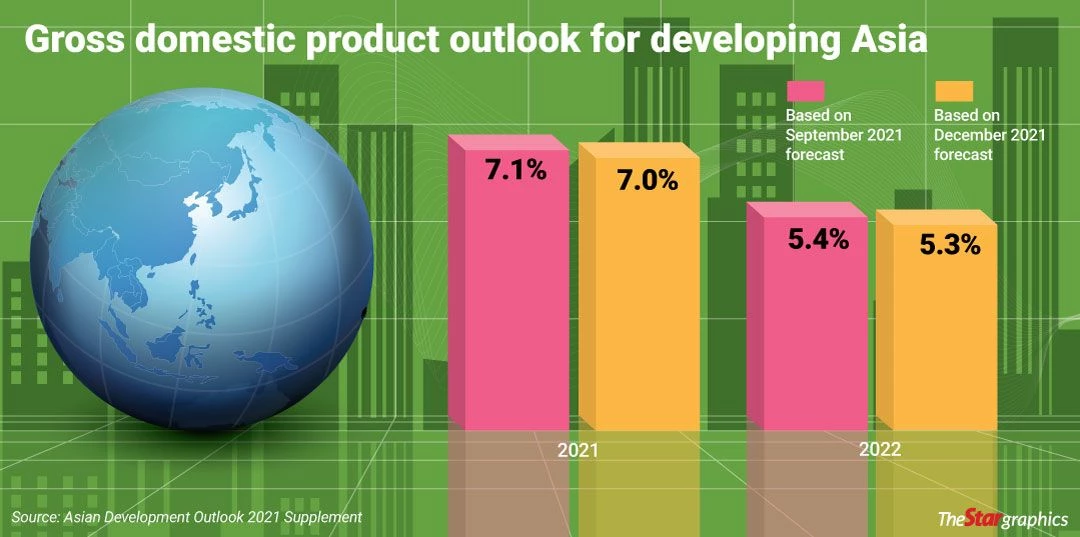 Gross domestic product outlook for developing Asia

Based on September 2021 forecast

Based on December 2021 forecast

7.1%

7.0%

5.4%

5.3%

2021

2022

Source: Asian Development Outlook 2021 Supplement

TheStar graphics